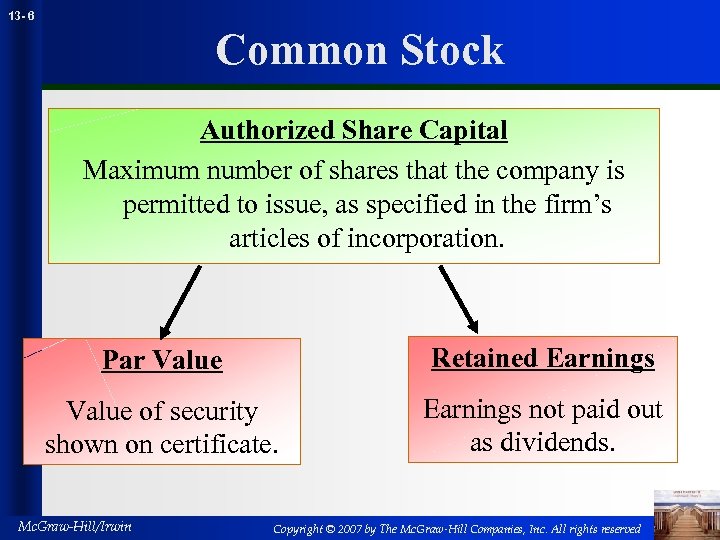 13- 6

Common Stock

Authorized Share Capital

Maximum number of shares that the company is permitted to issue, as specified in the firm's articles of incorporation.

Par Value

Value of security shown on certificate.

Retained Earnings

Earnings not paid out as dividends.

McGraw-Hill/Irwin

Copyright © 2007 by The McGraw-Hill Companies, Inc. All rights reserved